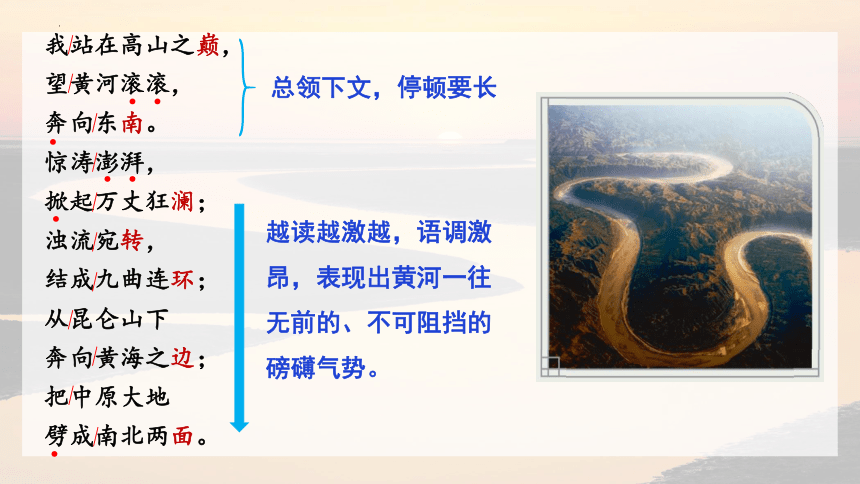 我/站在高山之巅，
望/黄河滚滚，
奔向/东南。
惊涛/澎湃，
掀起/万丈狂澜；
浊流/宛转，
结成/九曲连环；
从/昆仑山下
奔向/黄海之边；
把/中原大地
劈成/南北两面。

总领下文，停顿要长

越读越激越，语调激昂，表现出黄河一往无前的、不可阻挡的磅礴气势。